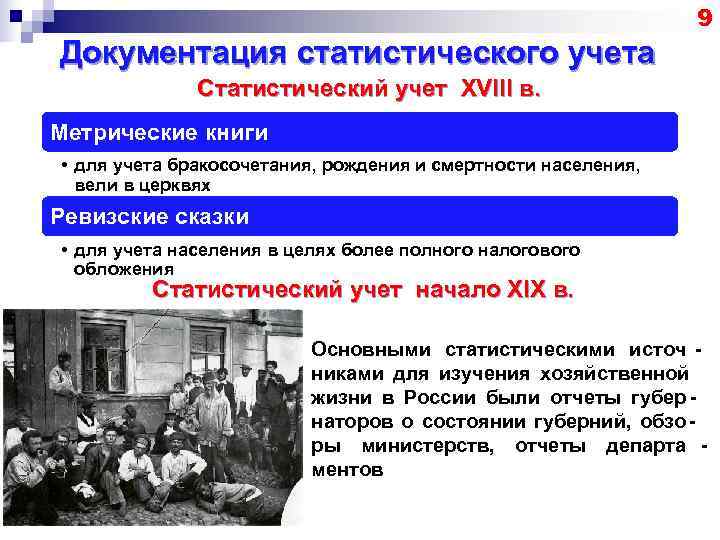 9

Документация статистического учета

Статистический учет XVIII в.

Метрические книги

• для учета бракосочетания, рождения и смертности населения, вели в церквях

Ревизские сказки

• для учета населения в целях более полного налогового обложения

Статистический учет начало XIX в.

Основными статистическими источниками для изучения хозяйственной жизни в России были отчеты губернаторов о состоянии губерний, обзоры министерств, отчеты департаментов